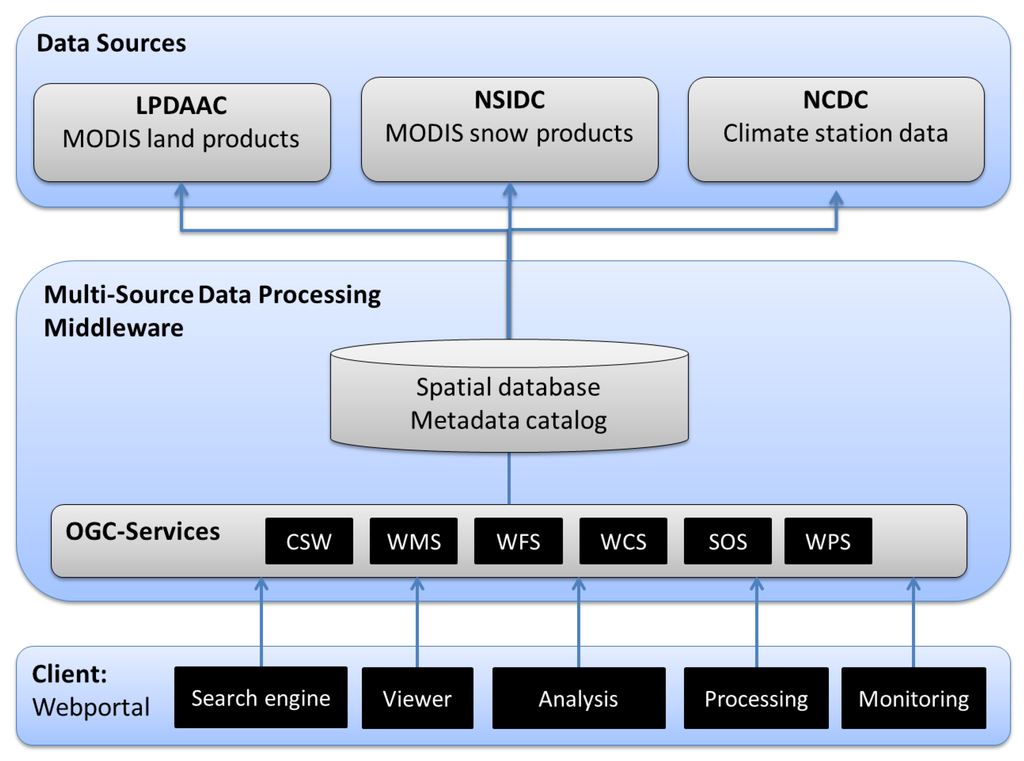 Data Sources

LPDAAC
MODIS land products

NSIDC
MODIS snow products

NCDC
Climate station data

Multi-Source Data Processing Middleware

Spatial database
Metadata catalog

OGC-Services

CSW

WMS

WFS

WCS

SOS

WPS

Client:
Webportal

Search engine

Viewer

Analysis

Processing

Monitoring